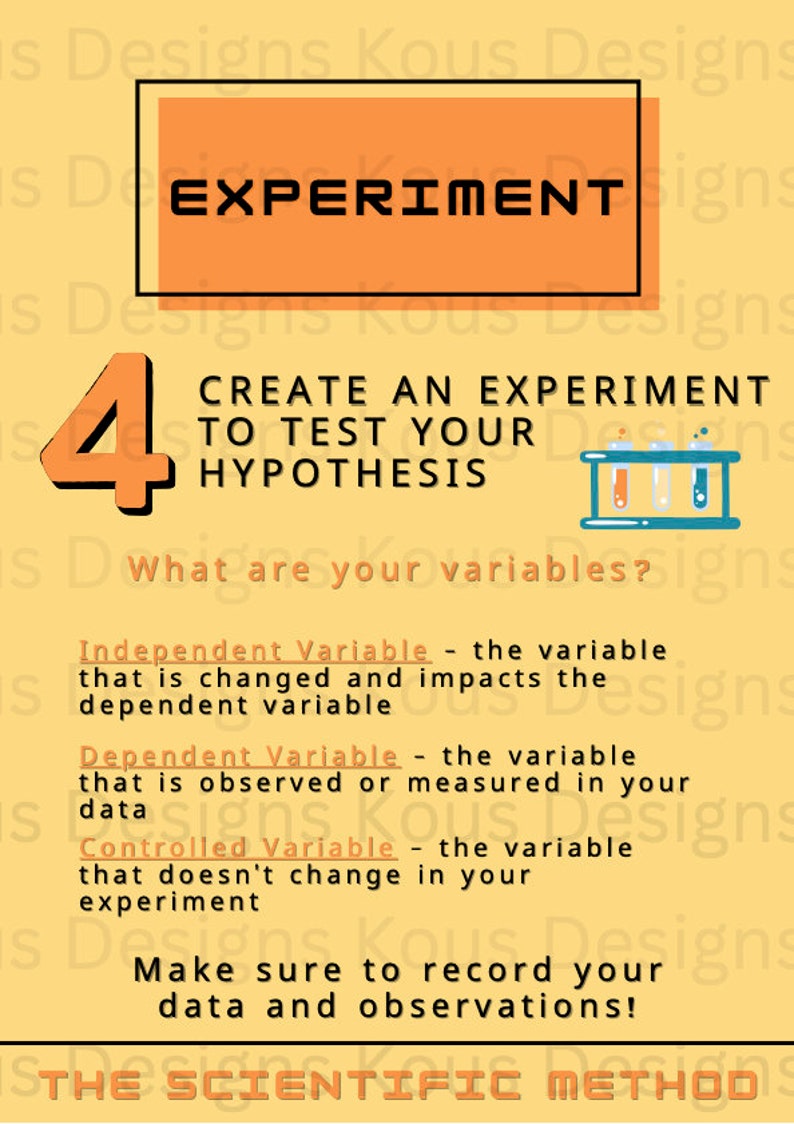 EXPERIMENT

4

CREATE AN EXPERIMENT TO TEST YOUR HYPOTHESIS

What are your variables?

Independent Variable - the variable that is changed and impacts the dependent variable

Dependent Variable - the variable that is observed or measured in your data

Controlled Variable - the variable that doesn't change in your experiment

Make sure to record your data and observations!

THE SCIENTIFIC METHOD

Kous Designs Kous Designs